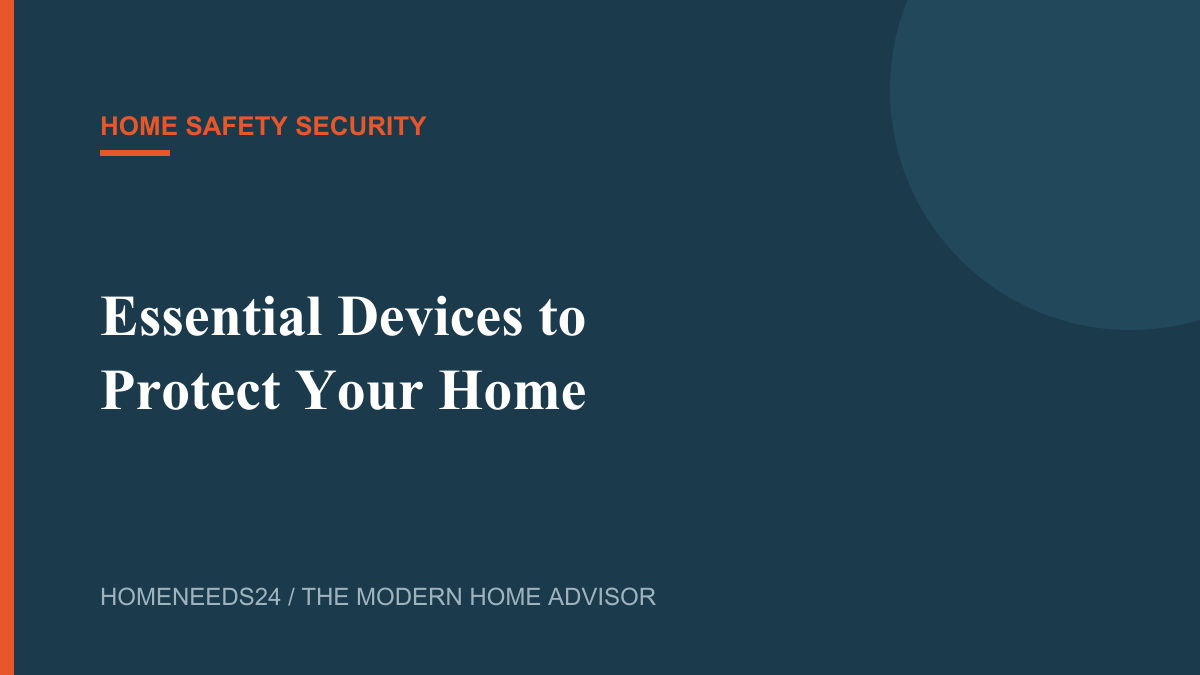 HOME SAFETY SECURITY

Essential Devices to Protect Your Home

HOMENEEDS24 / THE MODERN HOME ADVISOR